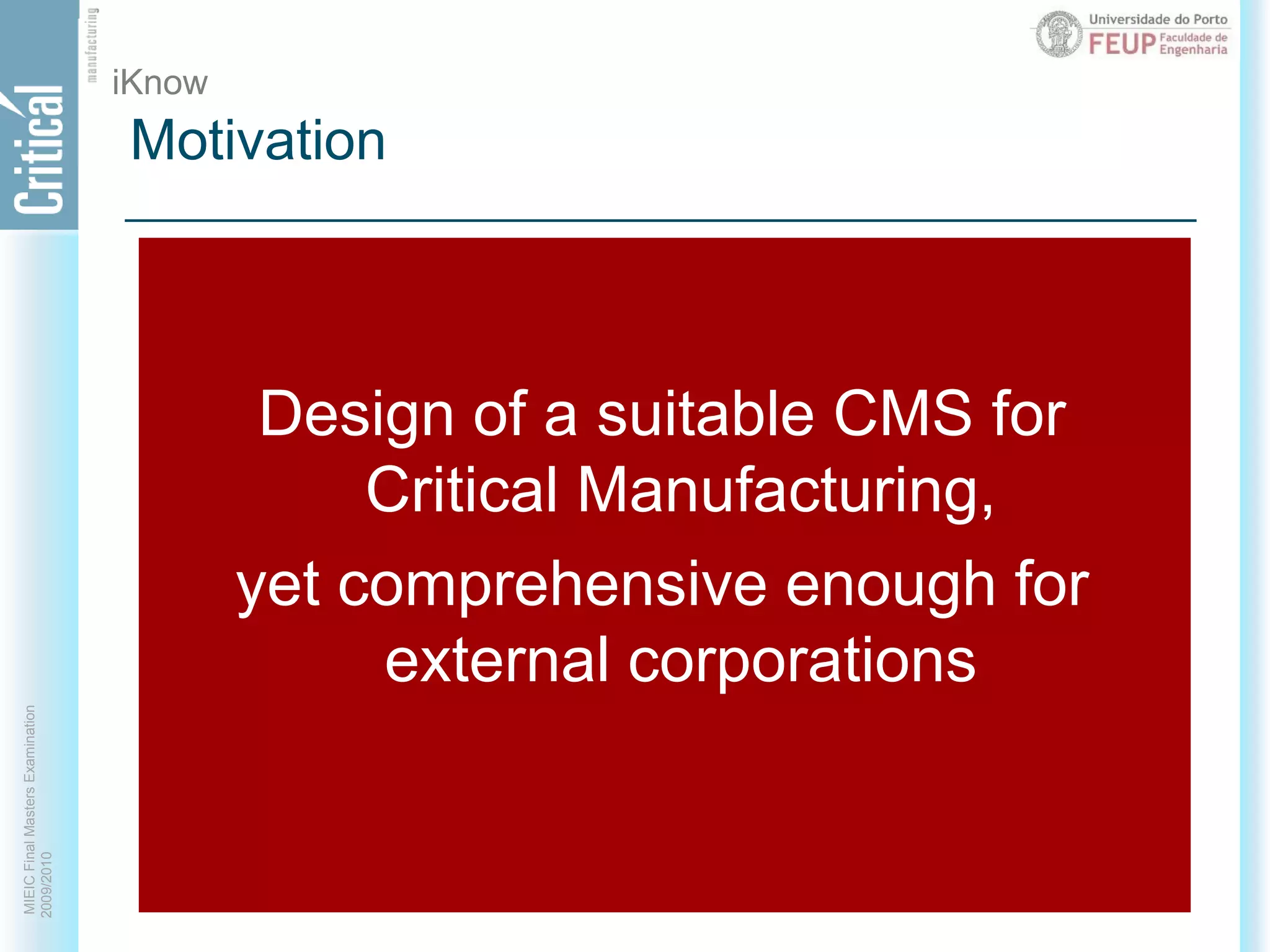 Critical manufacturing

Universidade do Porto
FEUP Faculdade de Engenharia

iKnow
Motivation

Design of a suitable CMS for Critical Manufacturing,

yet comprehensive enough for external corporations

MIEIC Final Masters Examination
2009/2010